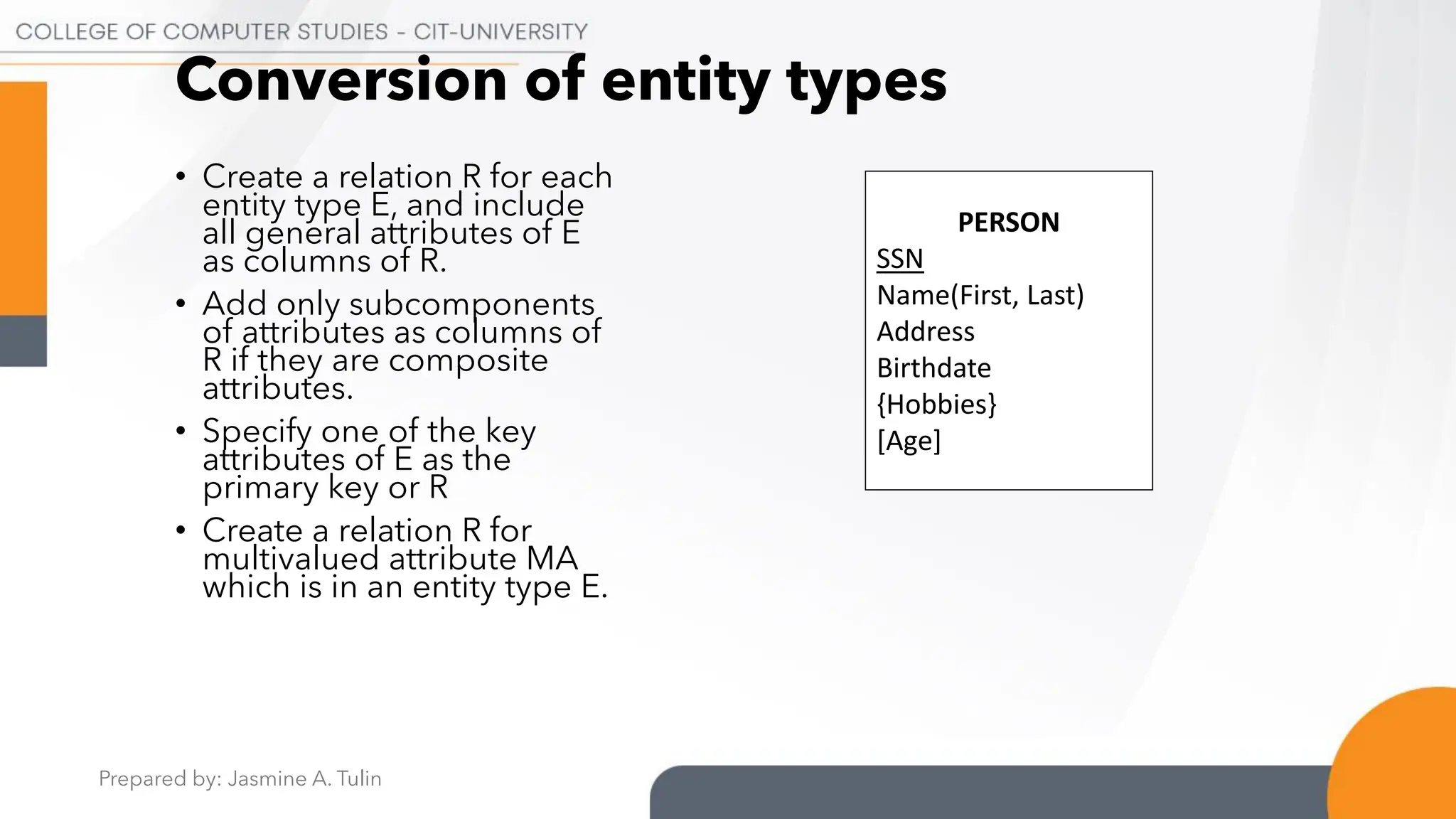 COLLEGE OF COMPUTER STUDIES - CIT-UNIVERSITY

Conversion of entity types

• Create a relation R for each entity type E, and include all general attributes of E as columns of R.
• Add only subcomponents of attributes as columns of R if they are composite attributes.
• Specify one of the key attributes of E as the primary key or R
• Create a relation R for multivalued attribute MA which is in an entity type E.

PERSON
SSN
Name(First, Last)
Address
Birthdate
{Hobbies}
[Age]

Prepared by: Jasmine A. Tulin